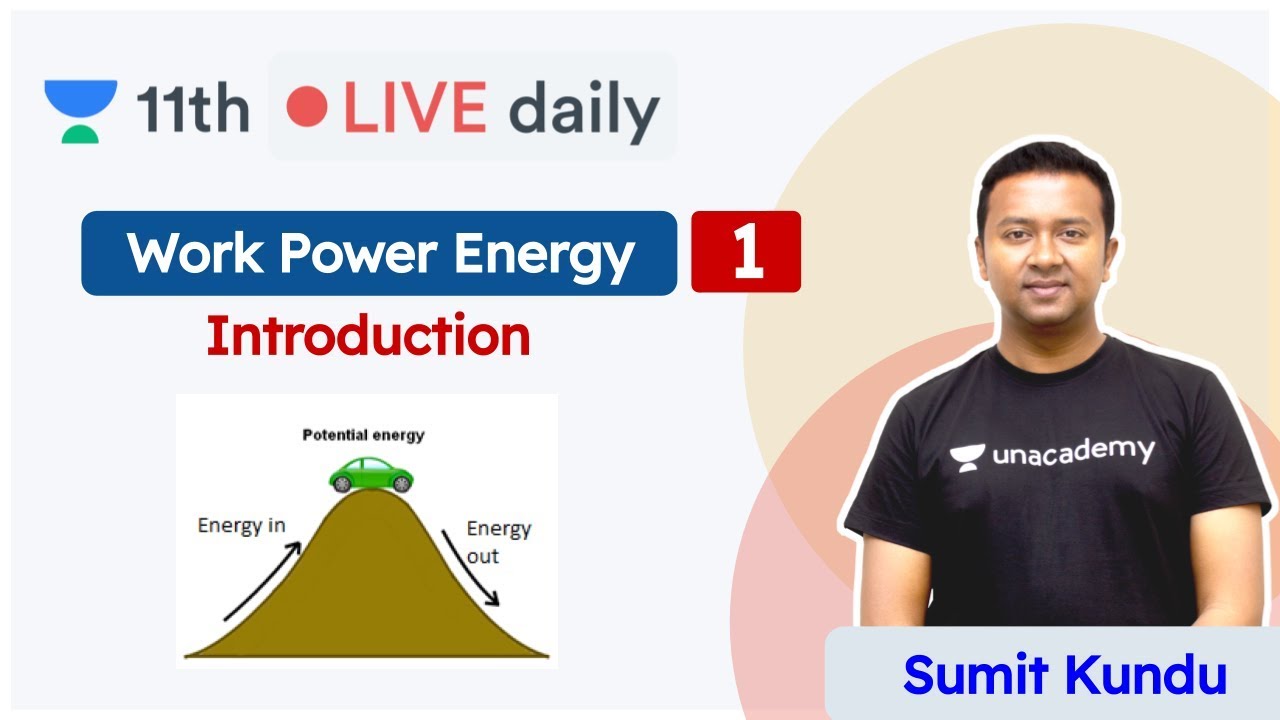 11th LIVE daily

Work Power Energy 1

Introduction

Potential energy

Energy in

Energy out

unacademy

Sumit Kundu